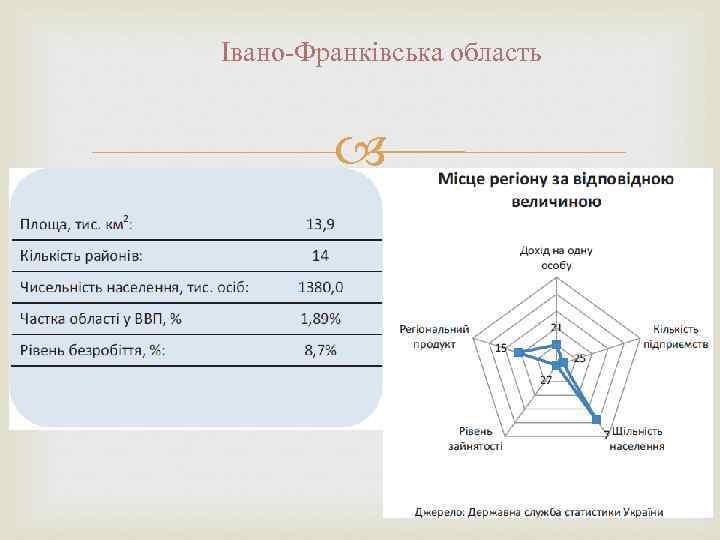 Івано-Франківська область

| | |
|---|---|
| Площа, тис. км$^2$: | 13,9 |
| Кількість районів: | 14 |
| Чисельність населення, тис. осіб: | 1380,0 |
| Частка області у ВВП, % | 1,89% |
| Рівень безробіття, %: | 8,7% |

Місце регіону за відповідною величиною

Дохід на одну особу

Кількість підприємств

Шільність населення

Рівень зайнятості

Регіональний продукт

21

25

7

27

15

Джерело: Державна служба статистики України